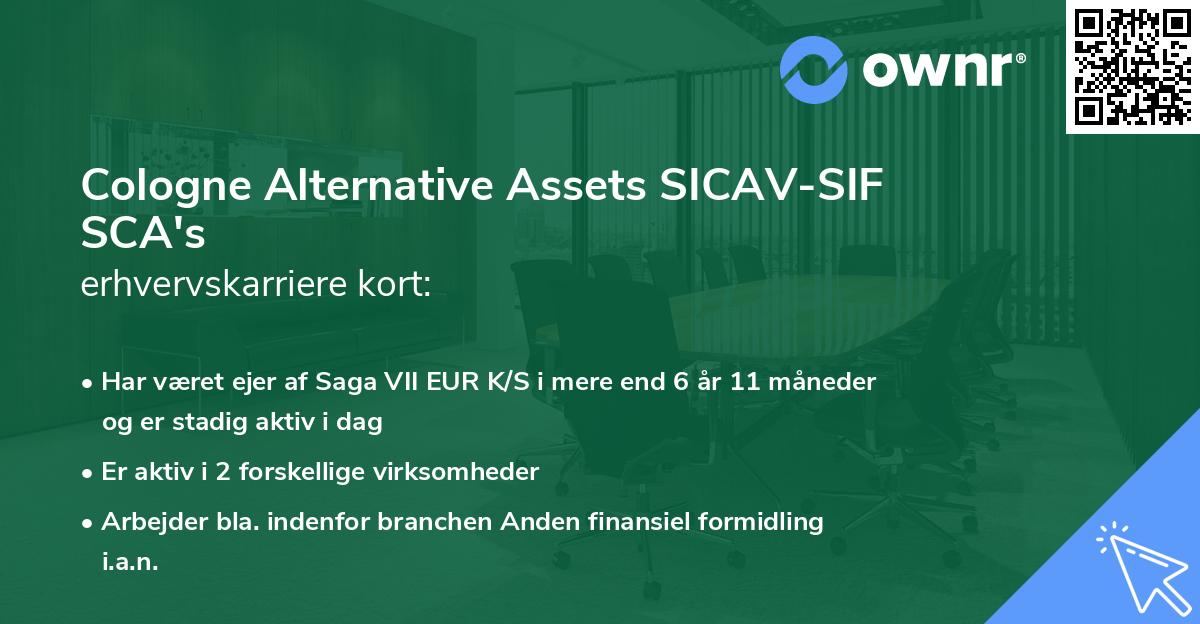 ownr®

Cologne Alternative Assets SICAV-SIF SCA's
erhvervskarriere kort:

• Har været ejer af Saga VII EUR K/S i mere end 6 år 11 måneder og er stadig aktiv i dag
• Er aktiv i 2 forskellige virksomheder
• Arbejder bla. indenfor branchen Anden finansiel formidling i.a.n.